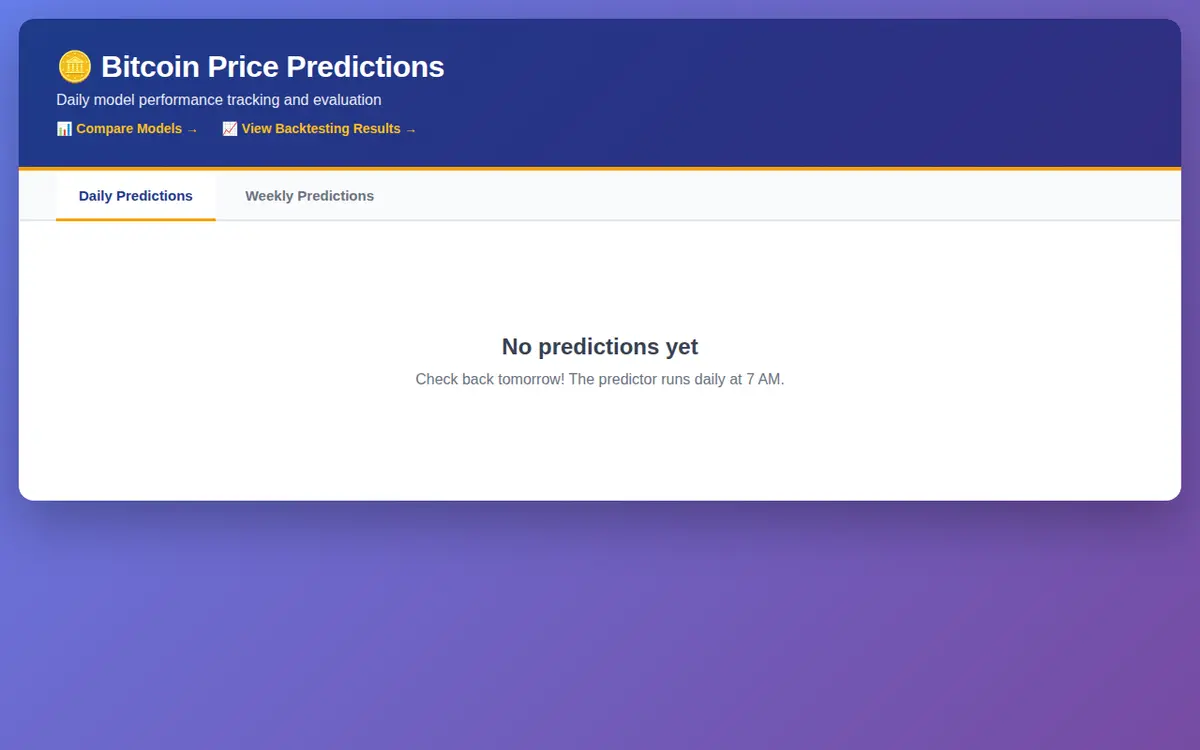 🪙 Bitcoin Price Predictions

Daily model performance tracking and evaluation

📊 Compare Models → 📈 View Backtesting Results →

Daily Predictions Weekly Predictions

No predictions yet

Check back tomorrow! The predictor runs daily at 7 AM.